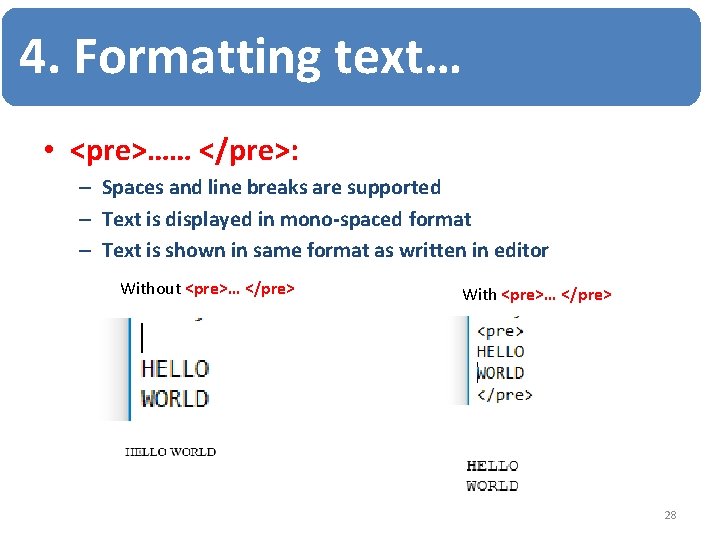 4. Formatting text…

• <pre>…… </pre>:

– Spaces and line breaks are supported

– Text is displayed in mono-spaced format

– Text is shown in same format as written in editor

Without <pre>… </pre>

HELLO
WORLD

HELLO WORLD

With <pre>… </pre>

<pre>
HELLO
WORLD
</pre>

HELLO
WORLD

28